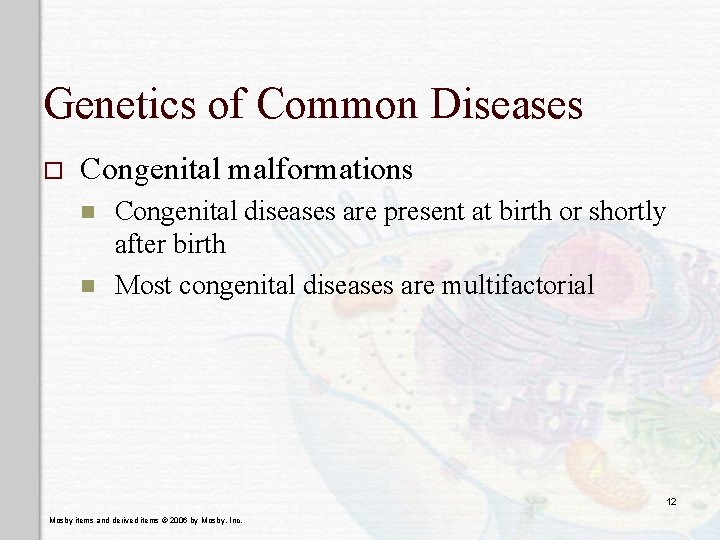 Genetics of Common Diseases

Congenital malformations

Congenital diseases are present at birth or shortly after birth

Most congenital diseases are multifactorial

12

Mosby items and derived items © 2006 by Mosby, Inc.